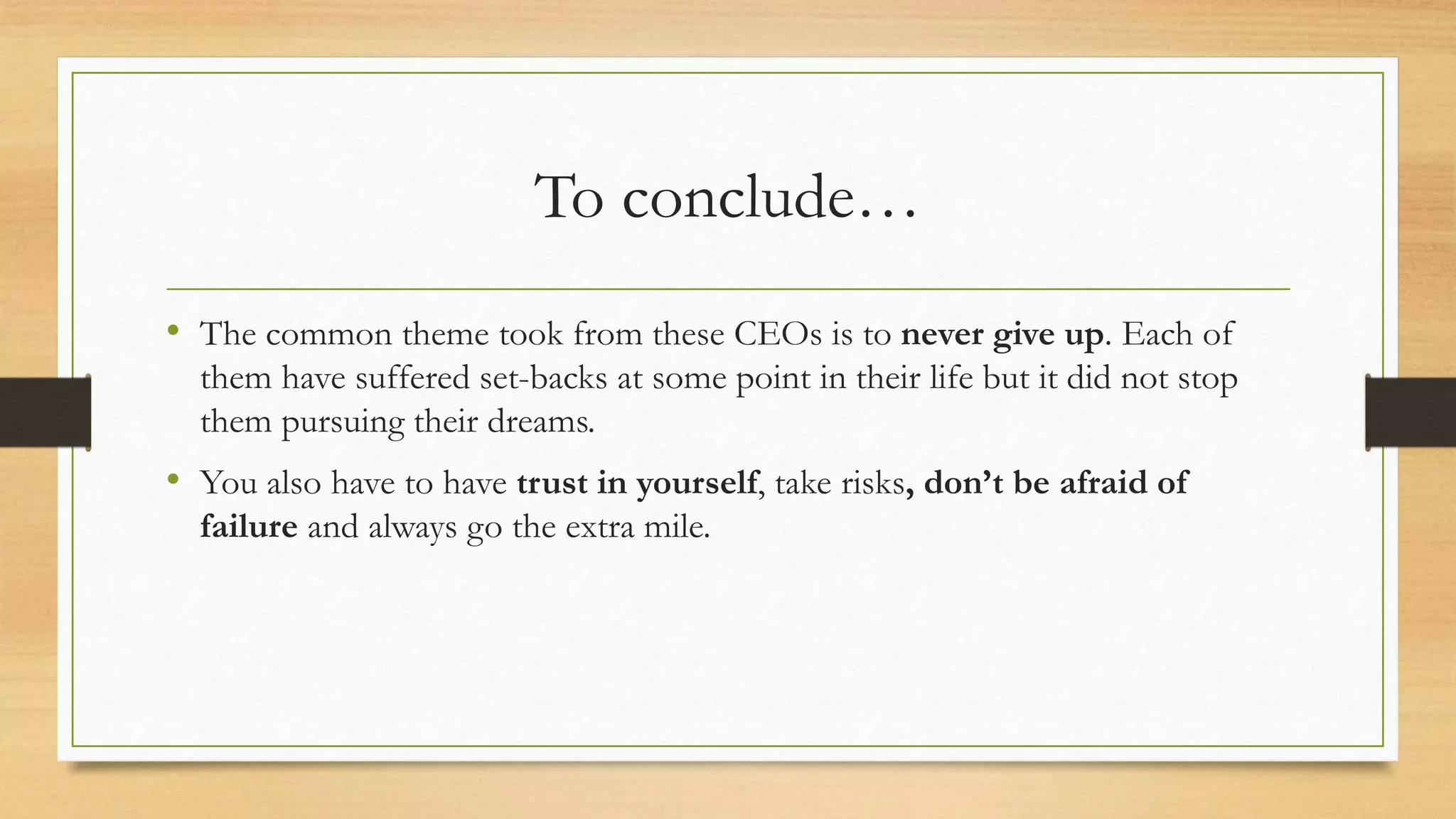 To conclude…

• The common theme took from these CEOs is to never give up. Each of them have suffered set-backs at some point in their life but it did not stop them pursuing their dreams.

• You also have to have trust in yourself, take risks, don't be afraid of failure and always go the extra mile.